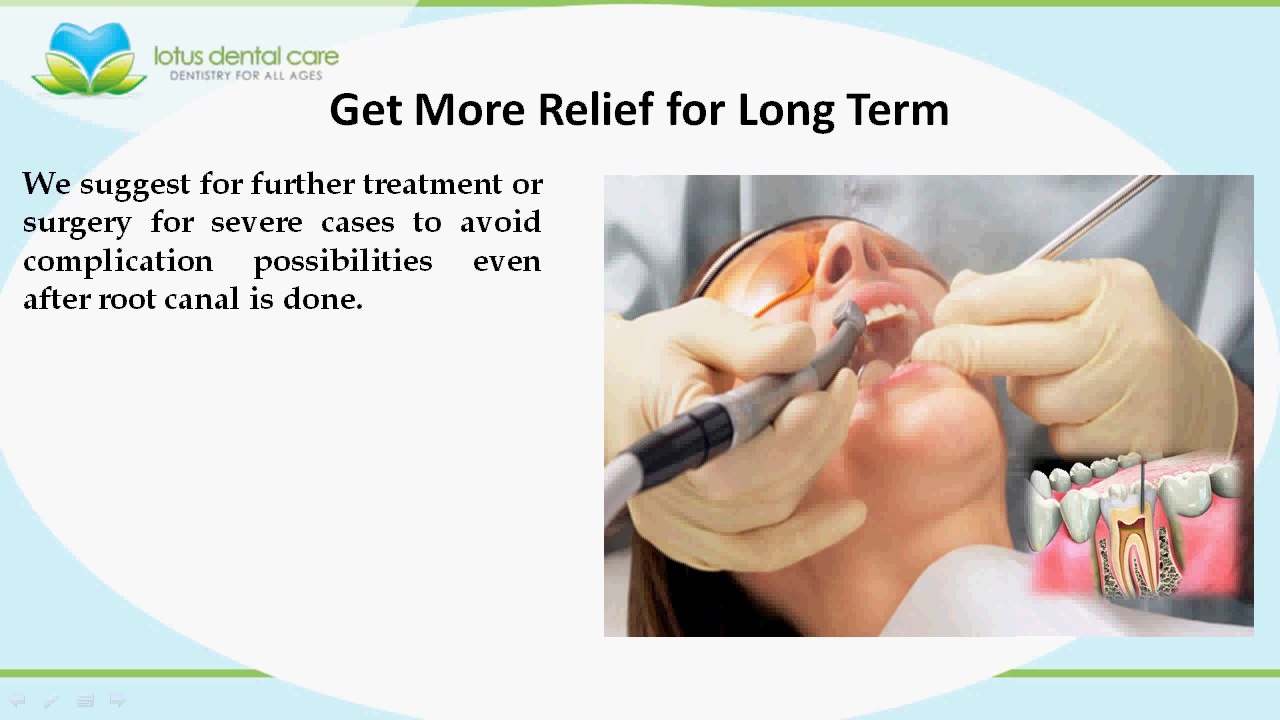 lotus dental care
DENTISTRY FOR ALL AGES

Get More Relief for Long Term

We suggest for further treatment or surgery for severe cases to avoid complication possibilities even after root canal is done.